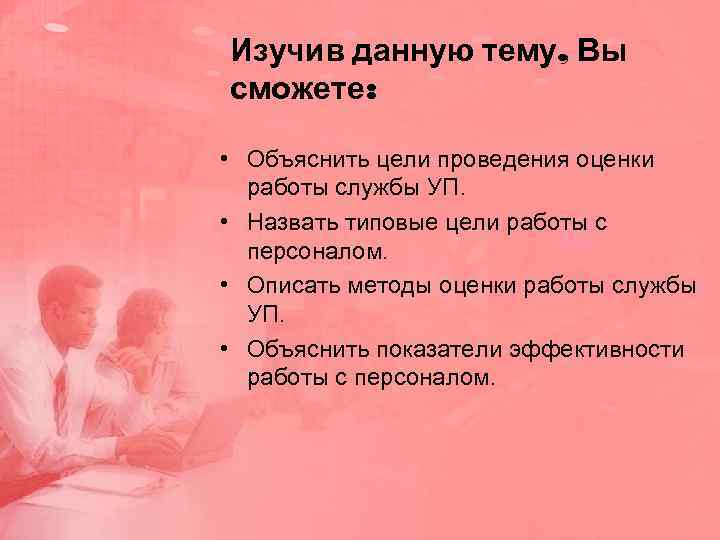 Изучив данную тему. Вы сможете:

• Объяснить цели проведения оценки работы службы УП.
• Назвать типовые цели работы с персоналом.
• Описать методы оценки работы службы УП.
• Объяснить показатели эффективности работы с персоналом.